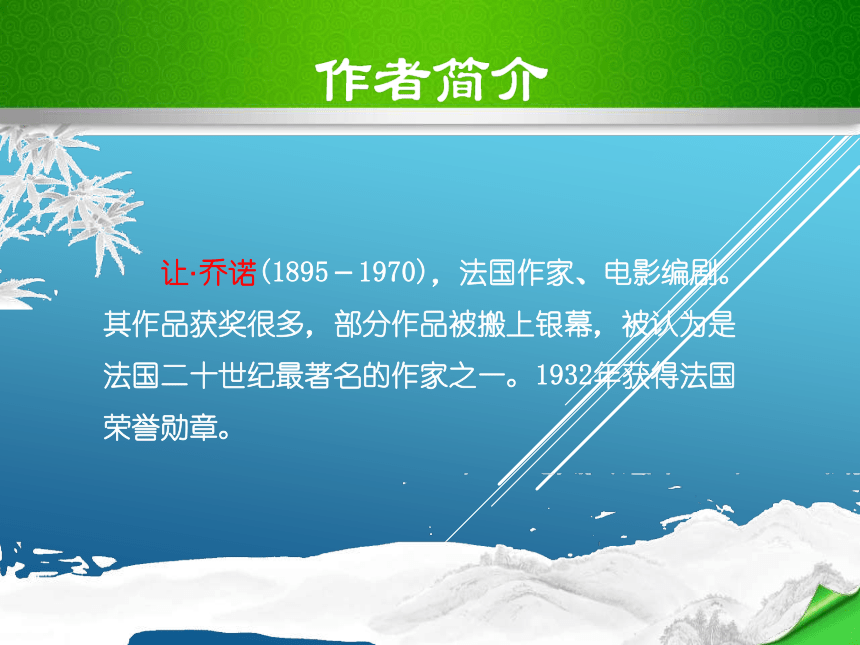 作者简介

让·乔诺(1895－1970)，法国作家、电影编剧。其作品获奖很多，部分作品被搬上银幕，被认为是法国二十世纪最著名的作家之一。1932年获得法国荣誉勋章。